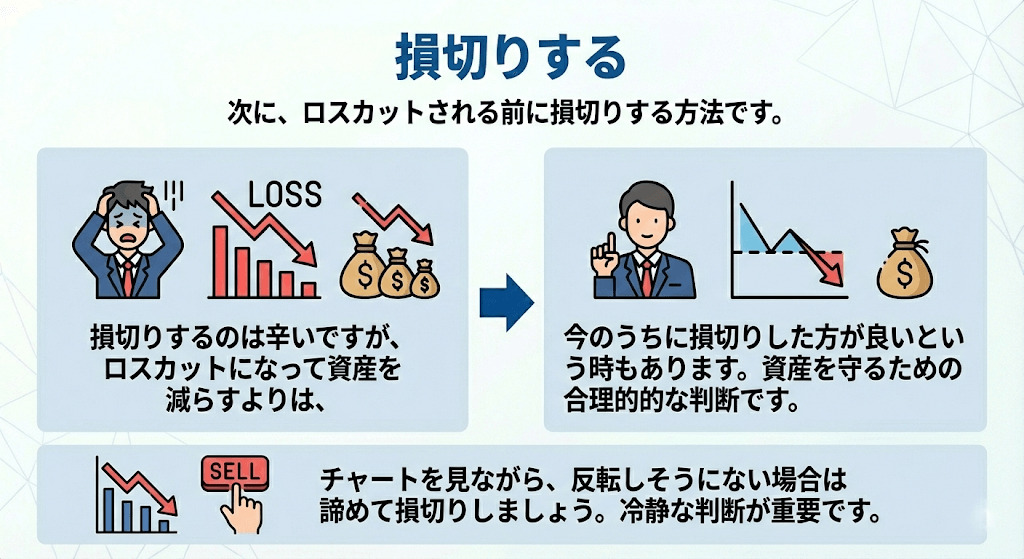 損切りする

次に、ロスカットされる前に損切りする方法です。

LOSS

$ $ $

損切りするのは辛いですが、ロスカットになって資産を減らすよりは、

$

今のうちに損切りした方が良いという時もあります。資産を守るための合理的な判断です。

SELL

チャートを見ながら、反転しそうにない場合は諦めて損切りしましょう。冷静な判断が重要です。